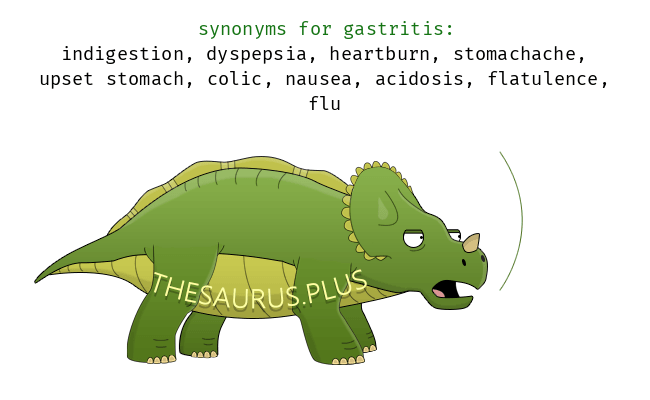 synonyms for gastritis:
indigestion, dyspepsia, heartburn, stomachache, upset stomach, colic, nausea, acidosis, flatulence, flu

THESAURUS.PLUS